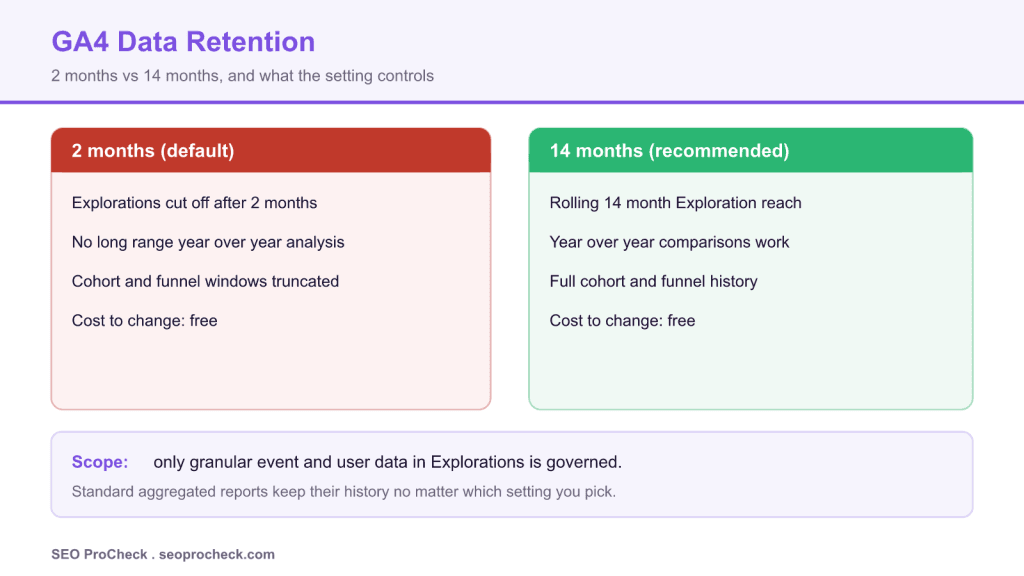 GA4 Data Retention

2 months vs 14 months, and what the setting controls

2 months (default)

Explorations cut off after 2 months

No long range year over year analysis

Cohort and funnel windows truncated

Cost to change: free

14 months (recommended)

Rolling 14 month Exploration reach

Year over year comparisons work

Full cohort and funnel history

Cost to change: free

Scope: only granular event and user data in Explorations is governed.

Standard aggregated reports keep their history no matter which setting you pick.

SEO ProCheck . seoprocheck.com